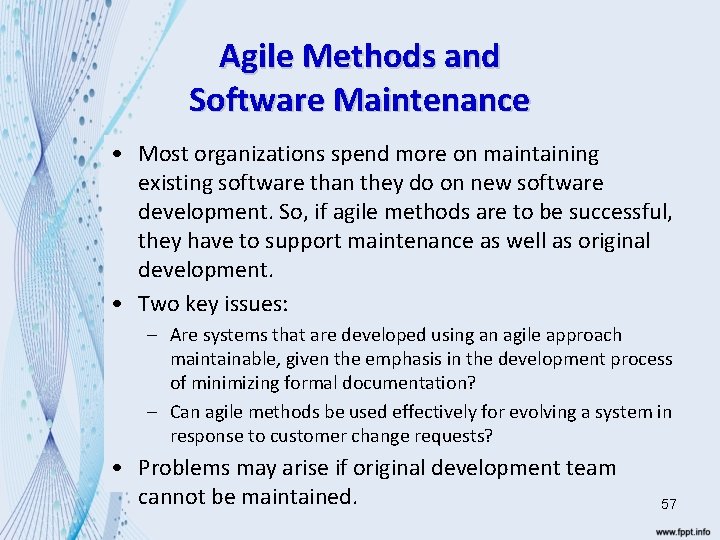 Agile Methods and Software Maintenance

• Most organizations spend more on maintaining existing software than they do on new software development. So, if agile methods are to be successful, they have to support maintenance as well as original development.

• Two key issues:

– Are systems that are developed using an agile approach maintainable, given the emphasis in the development process of minimizing formal documentation?

– Can agile methods be used effectively for evolving a system in response to customer change requests?

• Problems may arise if original development team cannot be maintained.

57

www.fppt.info